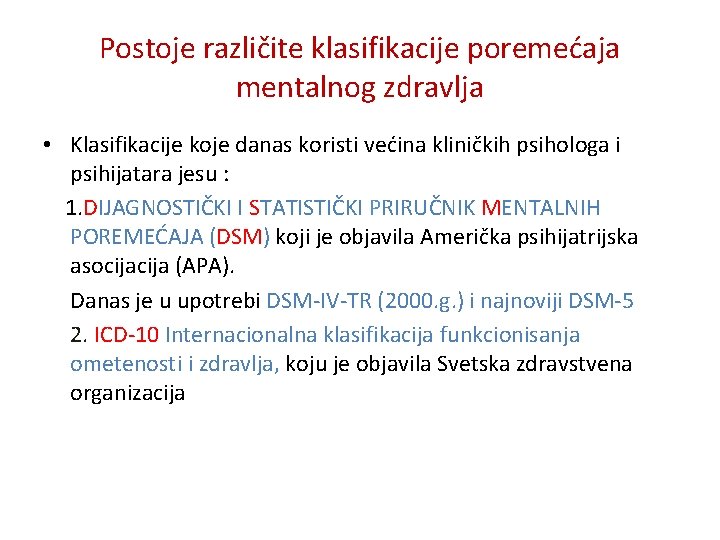 Postoje različite klasifikacije poremećaja mentalnog zdravlja

• Klasifikacije koje danas koristi većina kliničkih psihologa i psihijatara jesu :

1.DIJAGNOSTIČKI I STATISTIČKI PRIRUČNIK MENTALNIH POREMEĆAJA (DSM) koji je objavila Američka psihijatrijska asocijacija (APA).

Danas je u upotrebi DSM-IV-TR (2000.g.) i najnoviji DSM-5

2. ICD-10 Internacionalna klasifikacija funkcionisanja ometenosti i zdravlja, koju je objavila Svetska zdravstvena organizacija